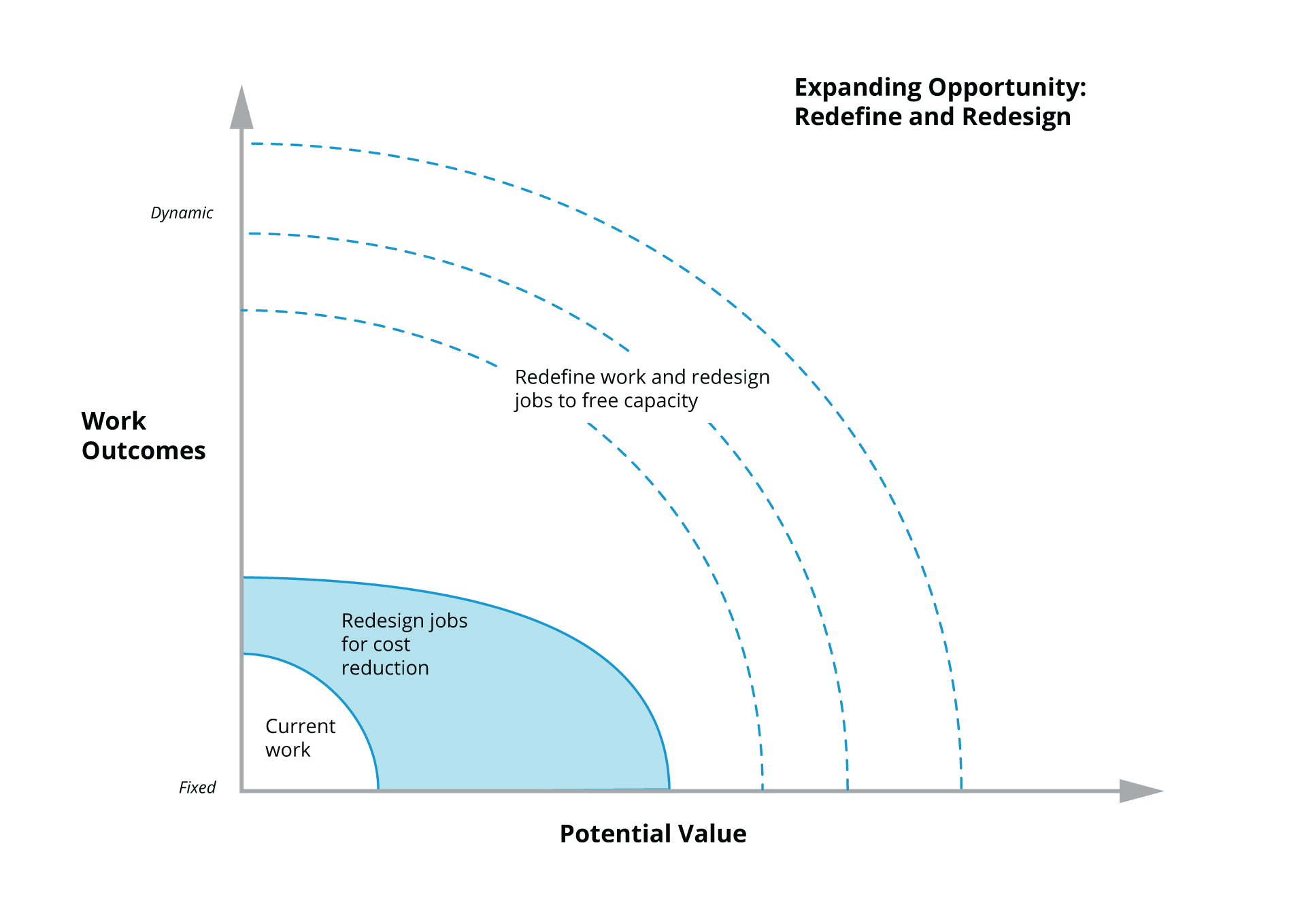 Expanding Opportunity:
Redefine and Redesign

Dynamic

Work Outcomes

Redefine work and redesign jobs to free capacity

Redesign jobs for cost reduction

Current work

Fixed

Potential Value